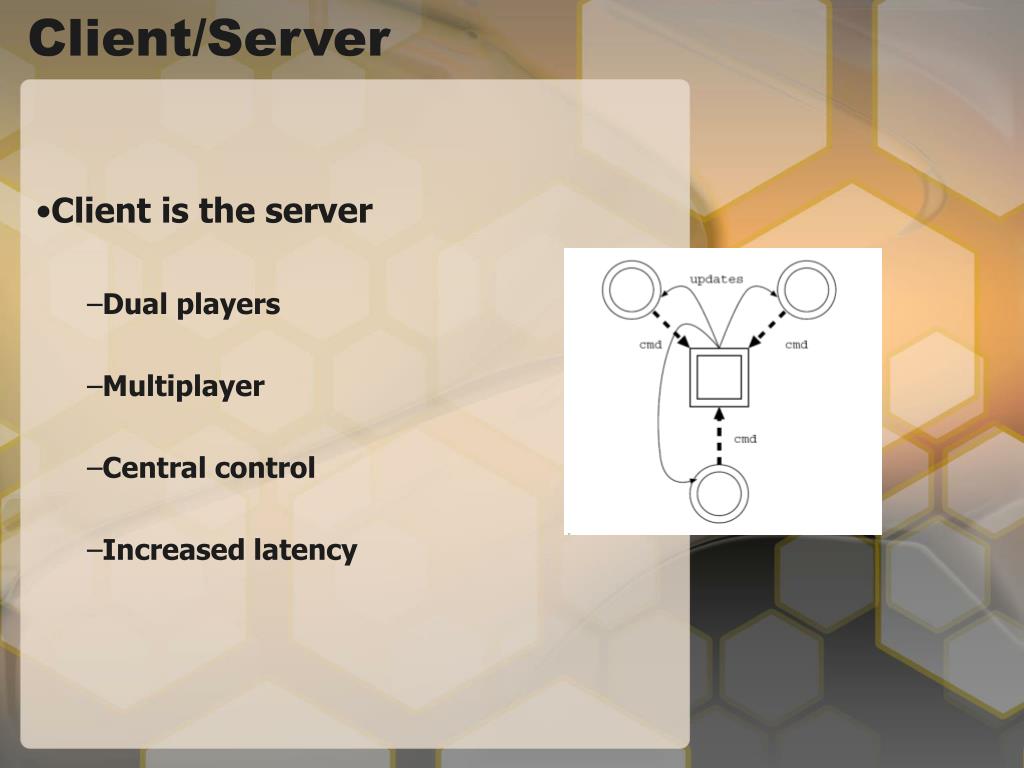 Client/Server

•Client is the server

–Dual players

–Multiplayer

–Central control

–Increased latency

updates

cmd

cmd

cmd